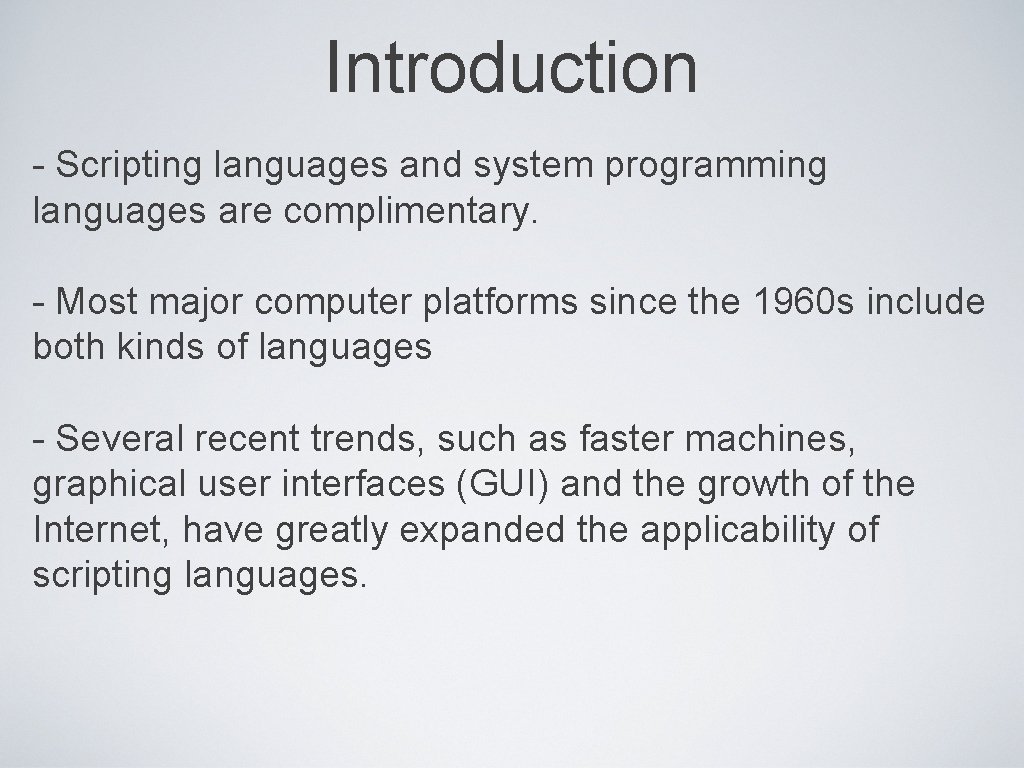 Introduction

- Scripting languages and system programming languages are complimentary.

- Most major computer platforms since the 1960s include both kinds of languages

- Several recent trends, such as faster machines, graphical user interfaces (GUI) and the growth of the Internet, have greatly expanded the applicability of scripting languages.